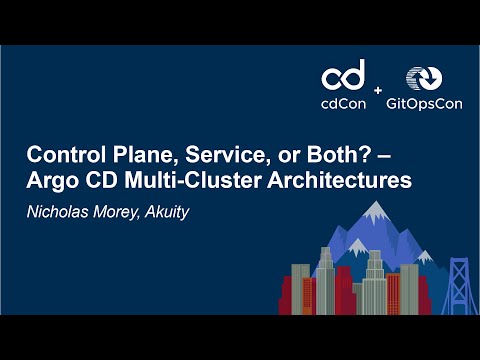 cd
cdCon + GitOpsCon

Control Plane, Service, or Both? – Argo CD Multi-Cluster Architectures

Nicholas Morey, Akuity